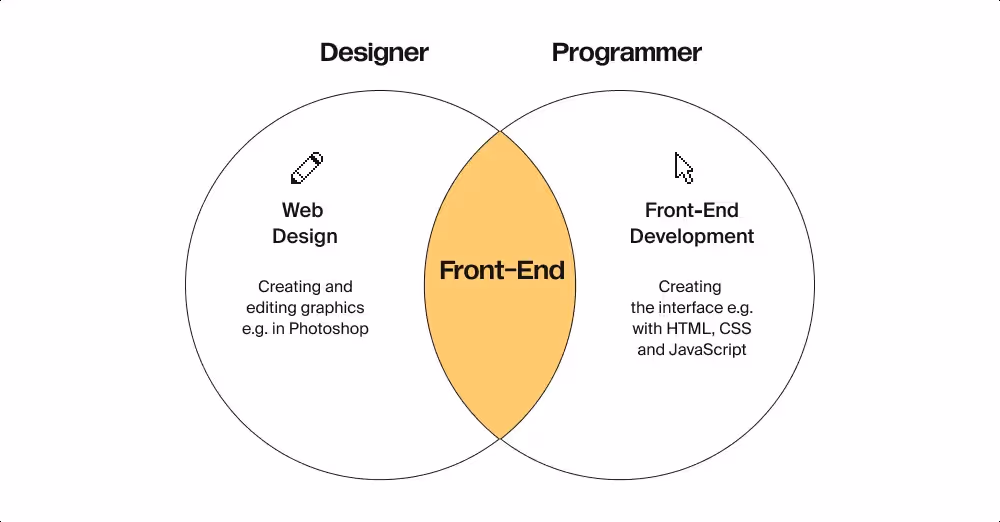 Designer

Programmer

Web Design

Creating and editing graphics e.g. in Photoshop

Front-End

Front-End Development

Creating the interface e.g. with HTML, CSS and JavaScript